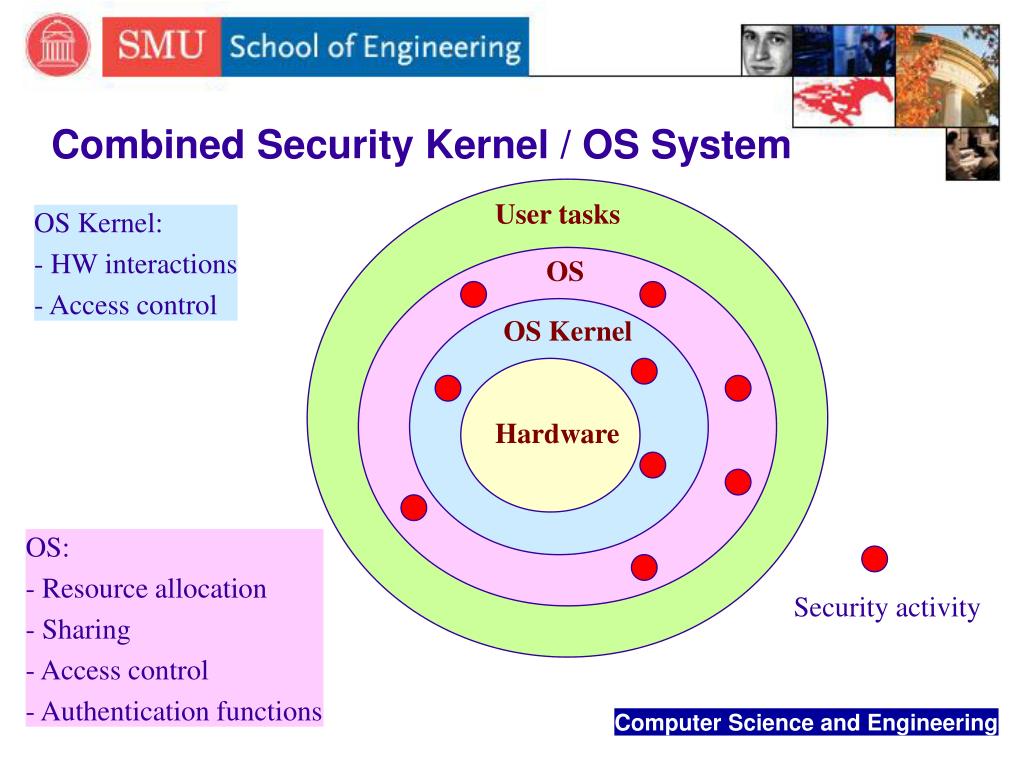 SMU School of Engineering

Combined Security Kernel / OS System

OS Kernel:
- HW interactions
- Access control

User tasks

OS

OS Kernel

Hardware

OS:
- Resource allocation
- Sharing
- Access control
- Authentication functions

Security activity

Computer Science and Engineering